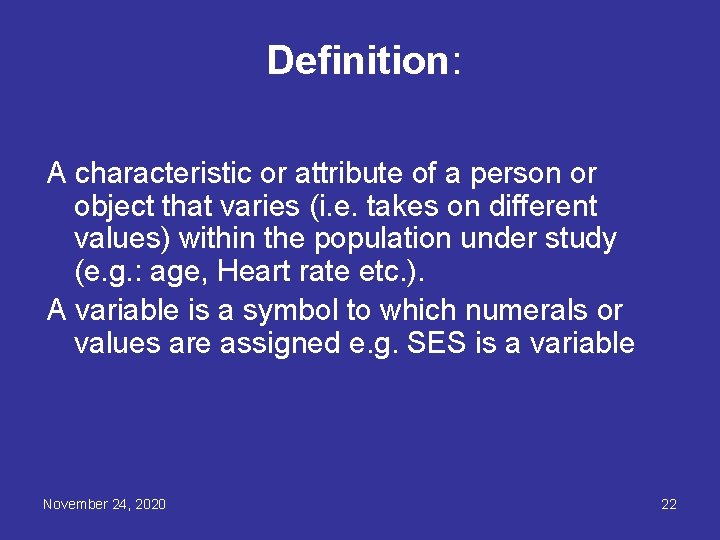 Definition:

A characteristic or attribute of a person or object that varies (i.e. takes on different values) within the population under study (e.g.: age, Heart rate etc.).

A variable is a symbol to which numerals or values are assigned e.g. SES is a variable

November 24, 2020

22